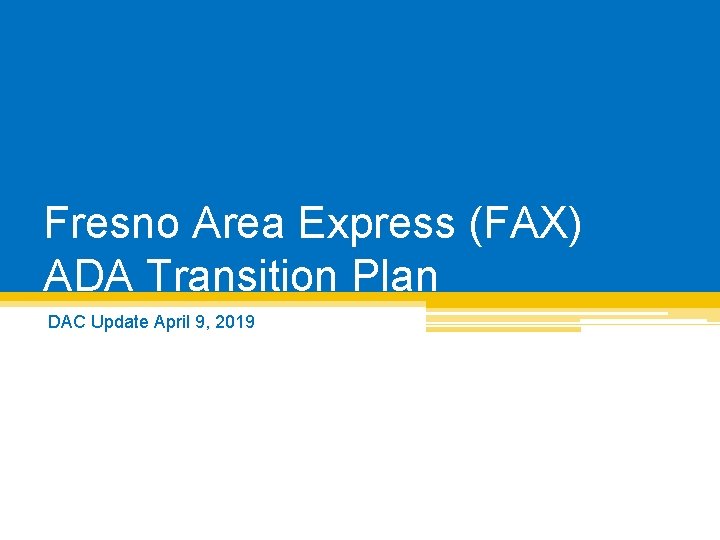 Fresno Area Express (FAX) ADA Transition Plan

DAC Update April 9, 2019